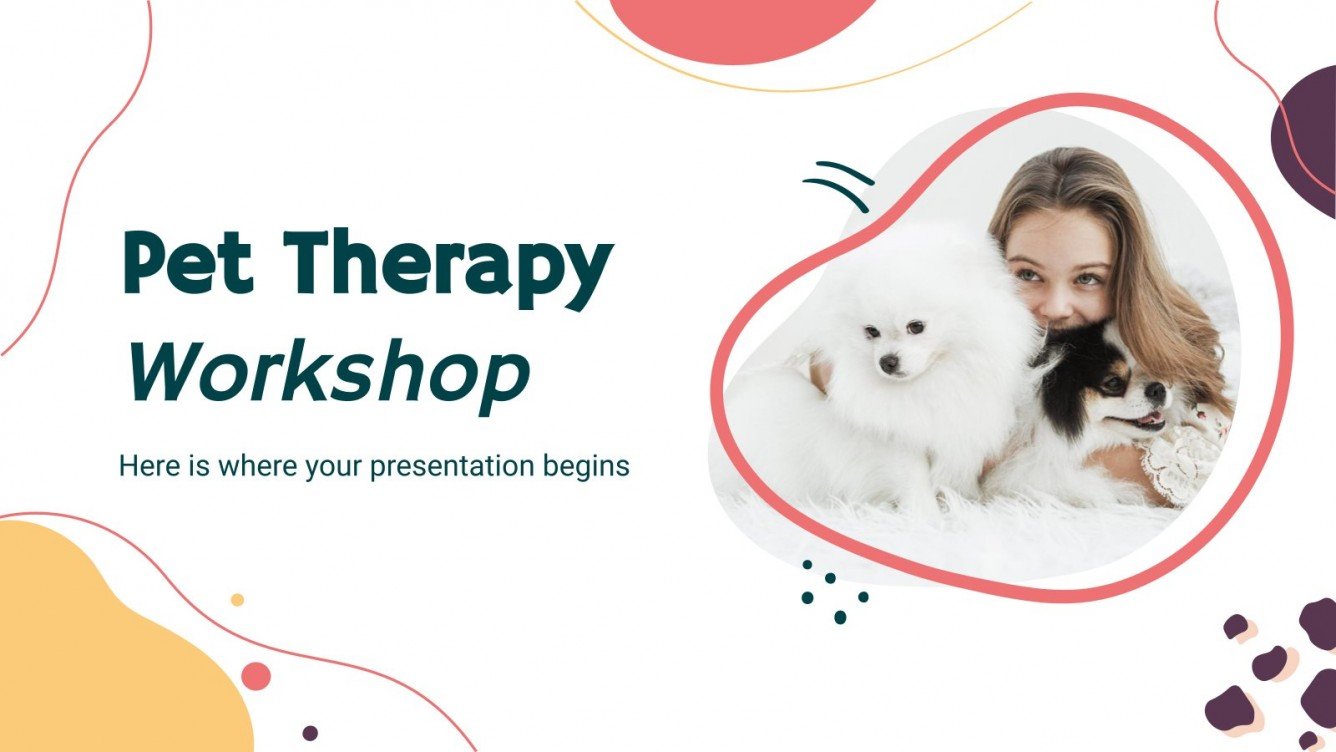 Pet Therapy
Workshop

Here is where your presentation begins